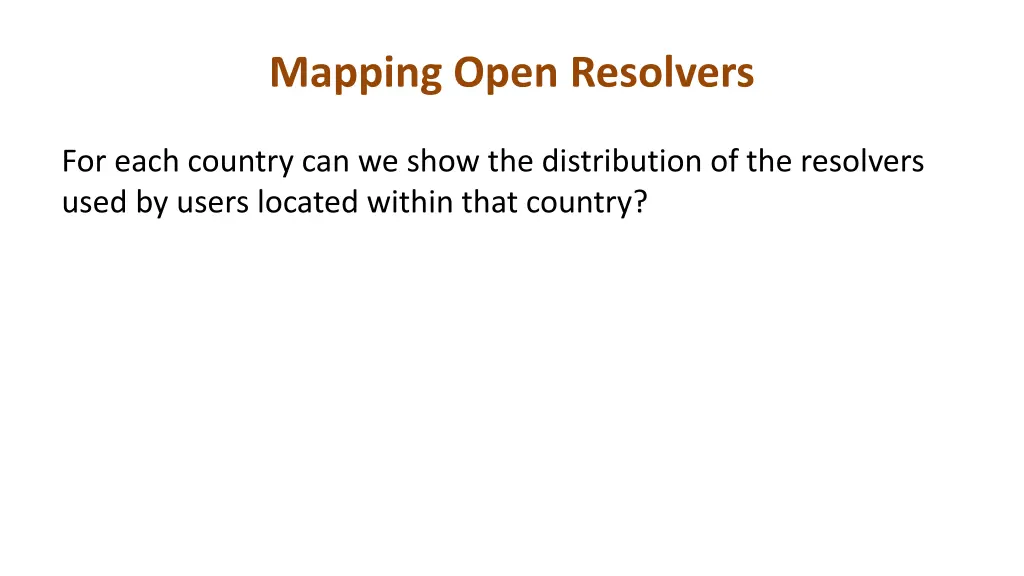 Mapping Open Resolvers

For each country can we show the distribution of the resolvers used by users located within that country?